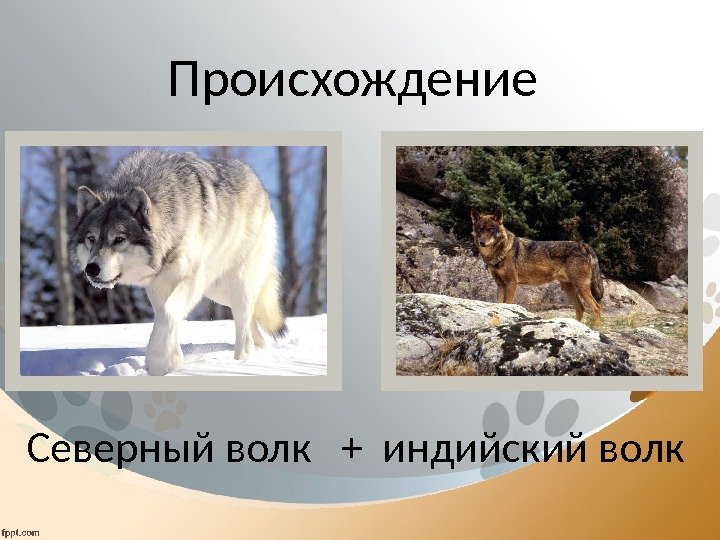 Происхождение

Северный волк + индийский волк

fppt.com